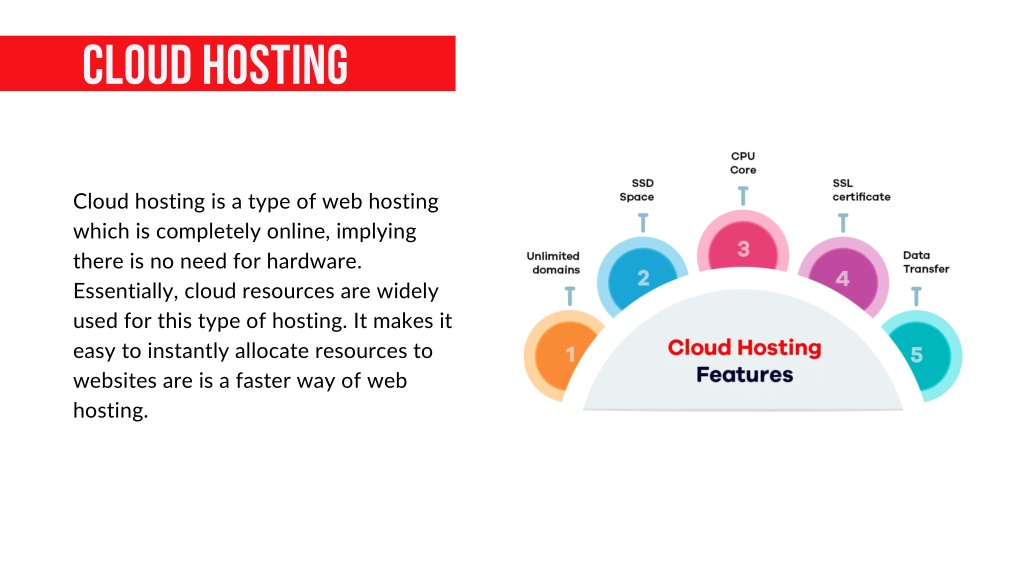 CLOUD HOSTING

Cloud hosting is a type of web hosting which is completely online, implying there is no need for hardware. Essentially, cloud resources are widely used for this type of hosting. It makes it easy to instantly allocate resources to websites are is a faster way of web hosting.

Unlimited domains
1
SSD Space
2
CPU Core
3
SSL certificate
4
Data Transfer
5

Cloud Hosting Features